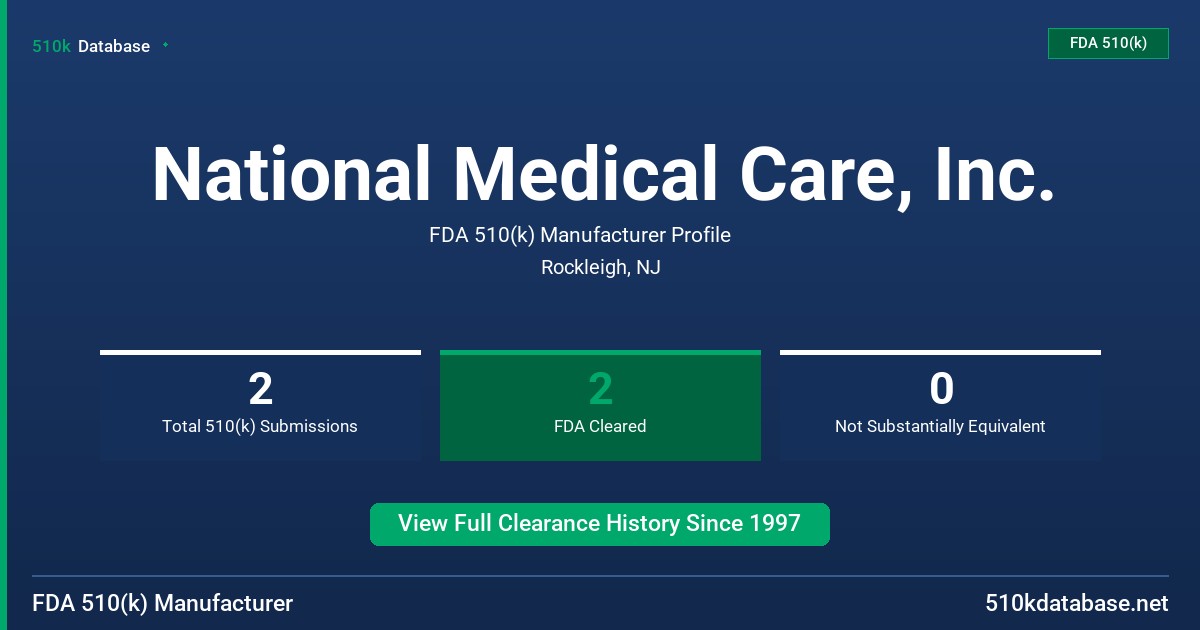 510k Database

FDA 510(k)

National Medical Care, Inc.

FDA 510(k) Manufacturer Profile

Rockleigh, NJ

2
Total 510(k) Submissions

2
FDA Cleared

0
Not Substantially Equivalent

View Full Clearance History Since 1997

FDA 510(k) Manufacturer

510kdatabase.net